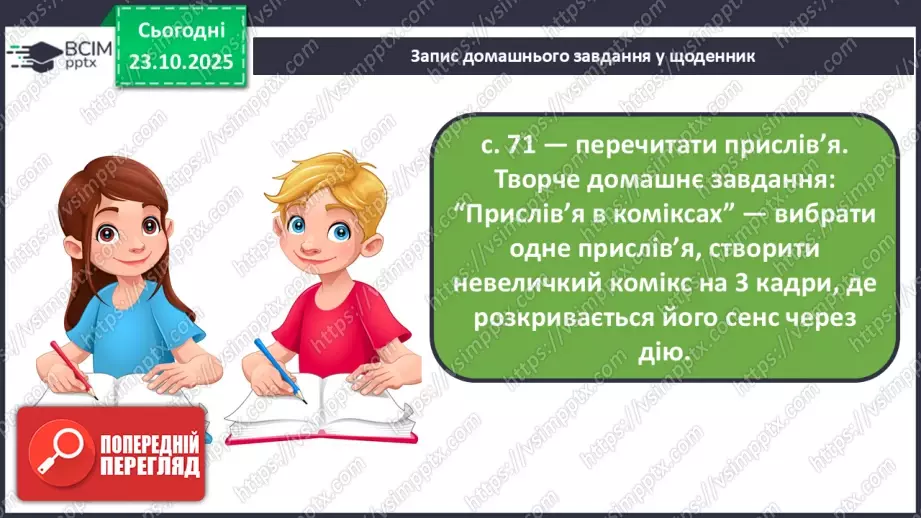 ВСІМ pptx

Сьогодні 23.10.2025

Запис домашнього завдання у щоденник

с. 71 — перечитати прислів'я. Творче домашнє завдання: "Прислів'я в коміксах" — вибрати одне прислів'я, створити невеличкий комікс на 3 кадри, де розкривається його сенс через дію.

ПОПЕРЕДНІЙ ПЕРЕГЛЯД

https://vsimpptx.com